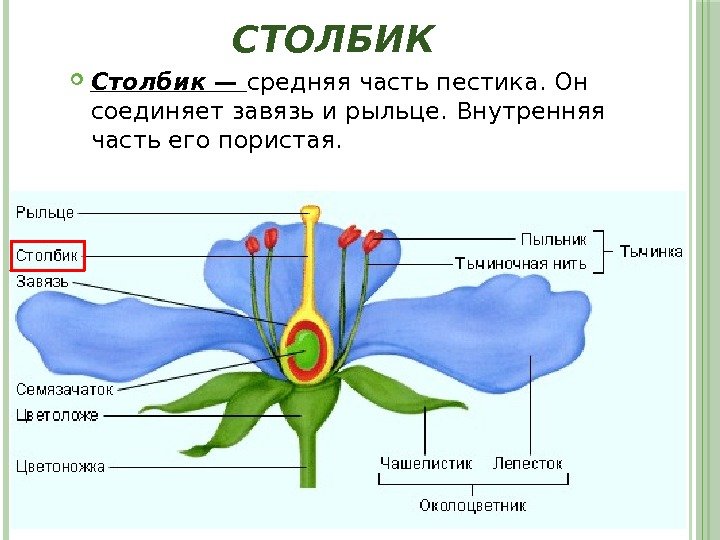 СТОЛБИК

Столбик — средняя часть пестика. Он соединяет завязь и рыльце. Внутренняя часть его пористая.

Рыльце
Столбик
Завязь
Семязачаток
Цветоложе
Цветоножка
Пыльник
Тычиночная нить
Тычинка
Чашелистик
Лепесток
Околоцветник